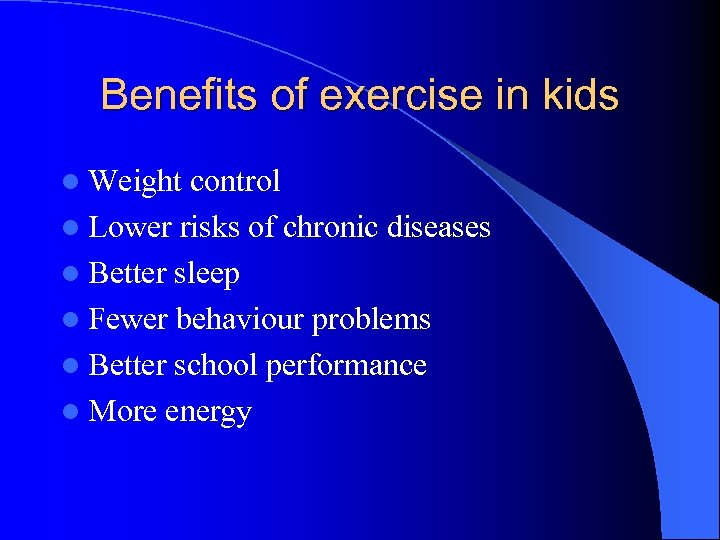 Benefits of exercise in kids

- Weight control
- Lower risks of chronic diseases
- Better sleep
- Fewer behaviour problems
- Better school performance
- More energy